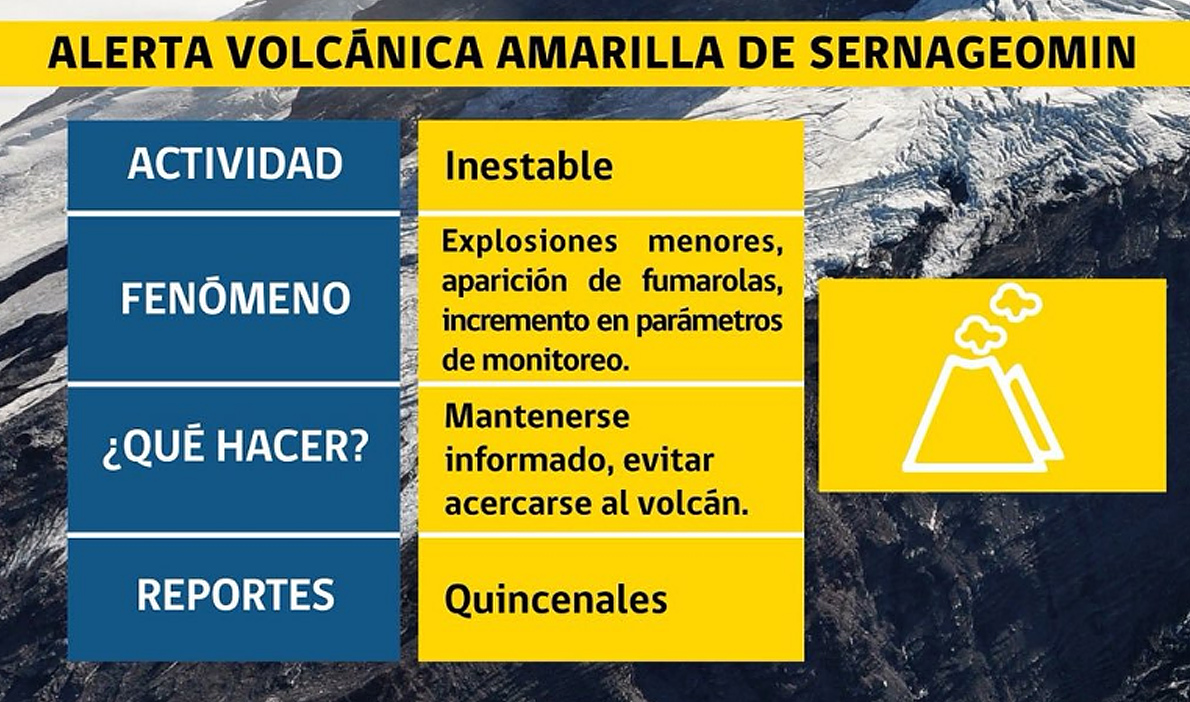 ALERTA VOLCÁNICA AMARILLA DE SERNAGEOMIN

| ACTIVIDAD | Inestable |
|---|---|
| FENÓMENO | Explosiones menores, aparición de fumarolas, incremento en parámetros de monitoreo. |
| ¿QUÉ HACER? | Mantenerse informado, evitar acercarse al volcán. |
| REPORTES | Quincenales |